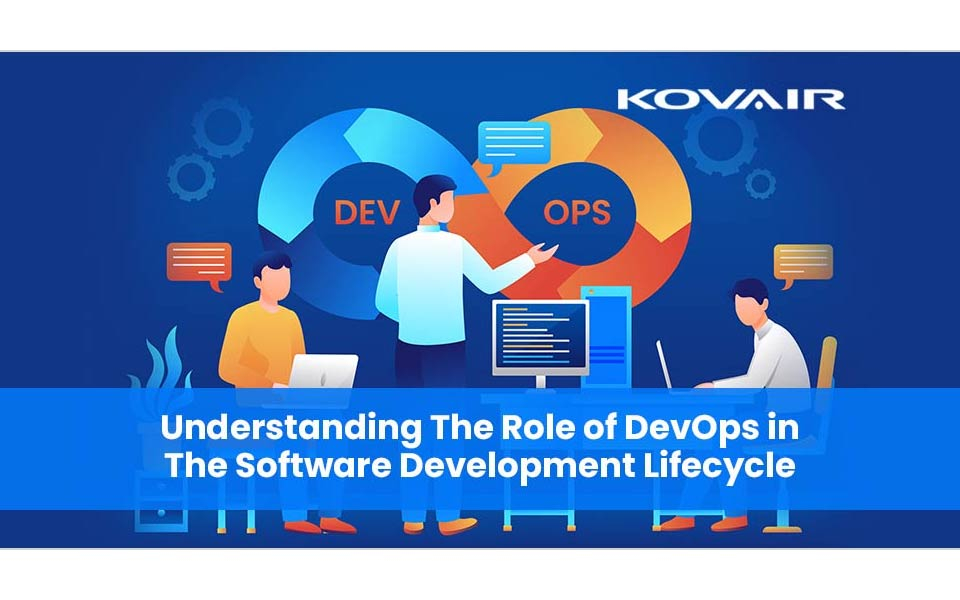 KOVAIR

DEV

OPS

Understanding The Role of DevOps in The Software Development Lifecycle